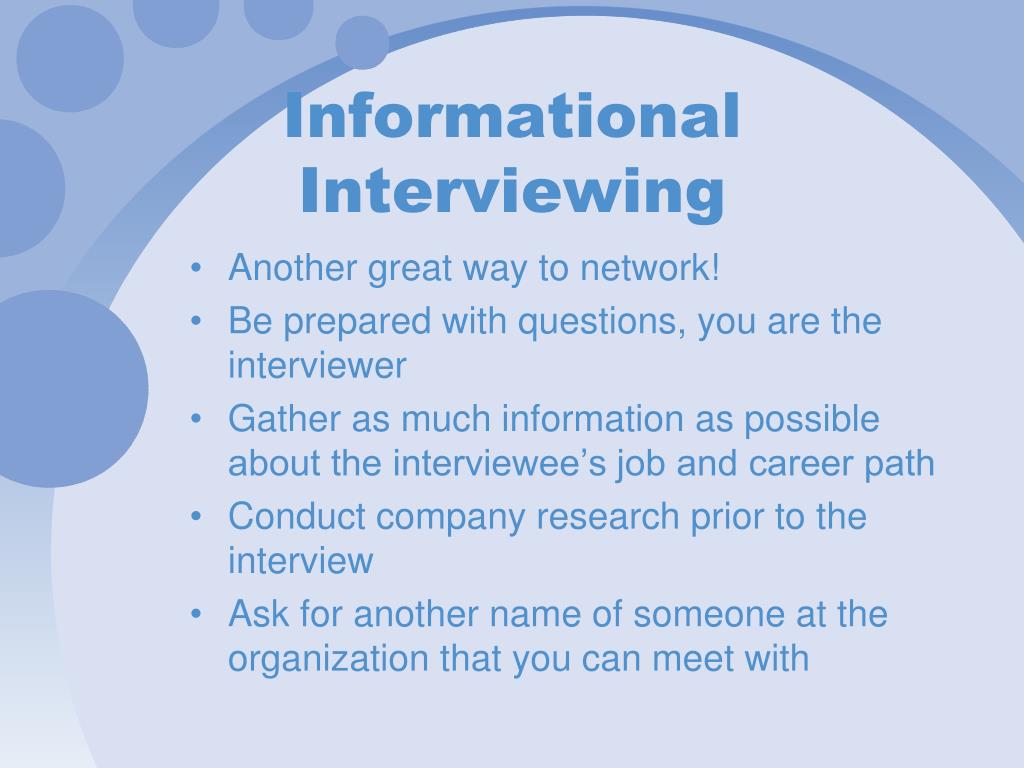 Informational Interviewing

• Another great way to network!
• Be prepared with questions, you are the interviewer
• Gather as much information as possible about the interviewee’s job and career path
• Conduct company research prior to the interview
• Ask for another name of someone at the organization that you can meet with